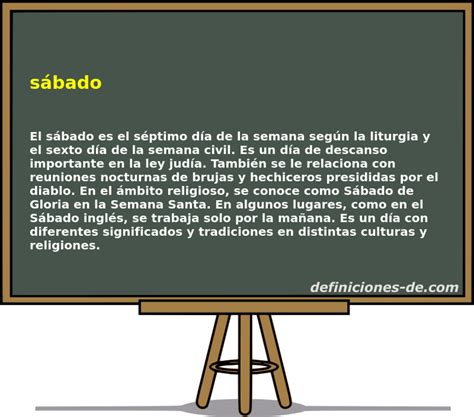 sábado

El sábado es el séptimo día de la semana según la liturgia y el sexto día de la semana civil. Es un día de descanso importante en la ley judía. También se le relaciona con reuniones nocturnas de brujas y hechiceros presididas por el diablo. En el ámbito religioso, se conoce como Sábado de Gloria en la Semana Santa. En algunos lugares, como en el Sábado inglés, se trabaja solo por la mañana. Es un día con diferentes significados y tradiciones en distintas culturas y religiones.

definiciones-de.com